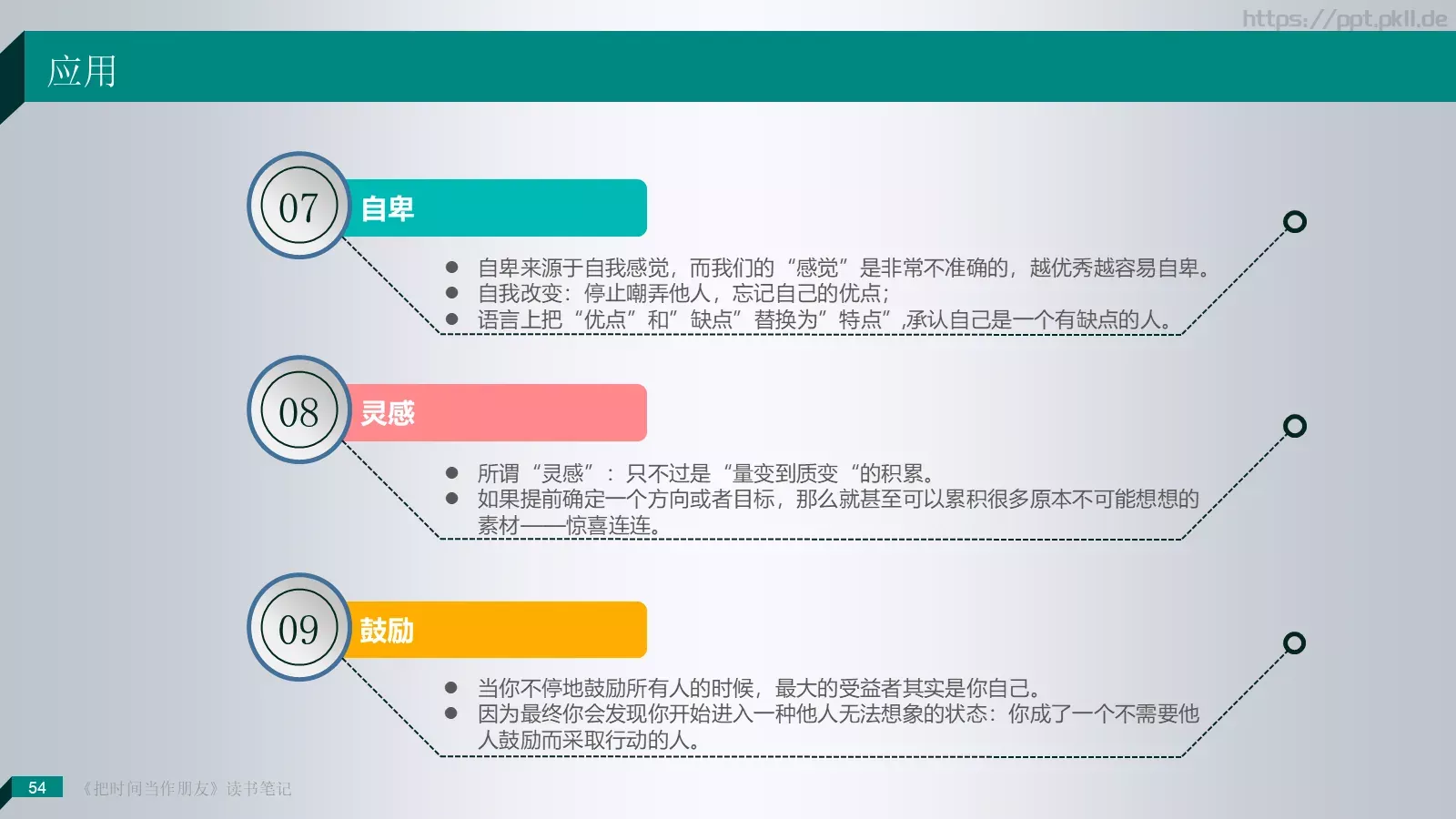 https://ppt.pkll.de

应用

07
自卑

● 自卑来源于自我感觉，而我们的“感觉”是非常不准确的，越优秀越容易自卑。
● 自我改变：停止嘲弄他人，忘记自己的优点；
● 语言上把“优点”和”缺点”替换为”特点”,承认自己是一个有缺点的人。

08
灵感

● 所谓“灵感”：只不过是“量变到质变“的积累。
● 如果提前确定一个方向或者目标，那么就甚至可以累积很多原本不可能想想的素材——惊喜连连。

09
鼓励

● 当你不停地鼓励所有人的时候，最大的受益者其实是你自己。
● 因为最终你会发现你开始进入一种他人无法想象的状态：你成了一个不需要他人鼓励而采取行动的人。

54 《把时间当作朋友》读书笔记